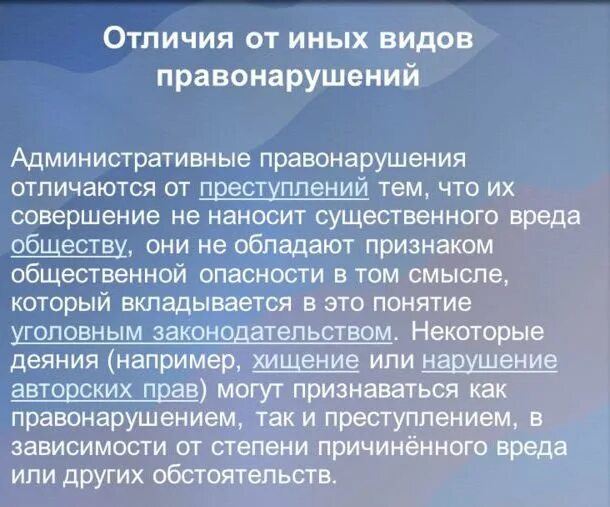 Отличия от иных видов правонарушений

Административные правонарушения отличаются от преступлений тем, что их совершение не наносит существенного вреда обществу, они не обладают признаком общественной опасности в том смысле, который вкладывается в это понятие уголовным законодательством. Некоторые деяния (например, хищение или нарушение авторских прав) могут признаваться как правонарушением, так и преступлением, в зависимости от степени причинённого вреда или других обстоятельств.